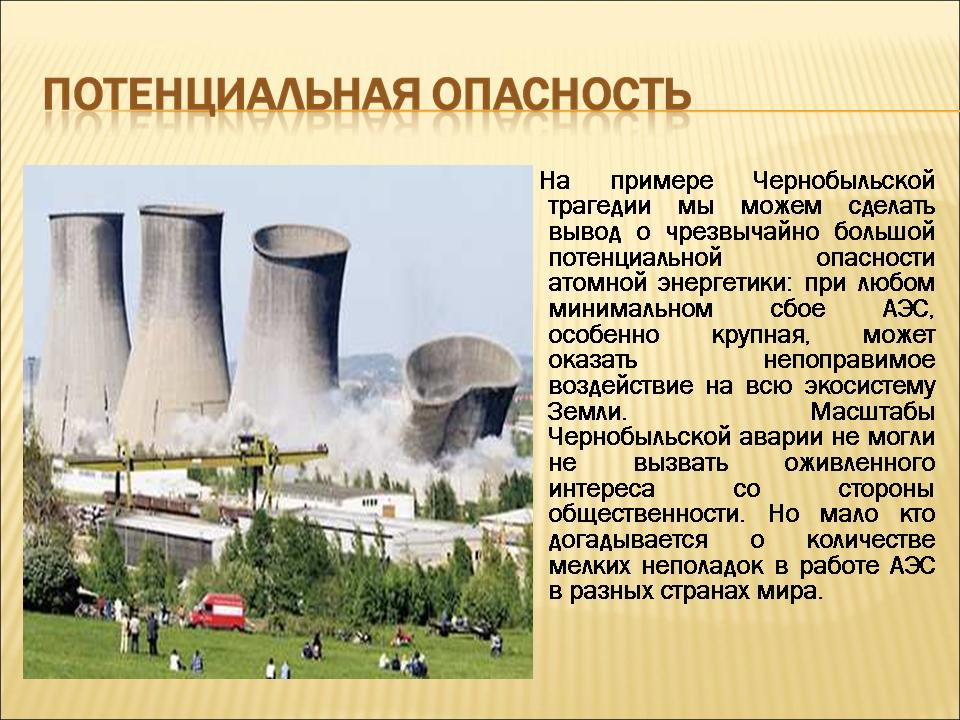 ПОТЕНЦИАЛЬНАЯ ОПАСНОСТЬ

На примере Чернобыльской трагедии мы можем сделать вывод о чрезвычайно большой потенциальной опасности атомной энергетики: при любом минимальном сбое АЭС, особенно крупная, может оказать непоправимое воздействие на всю экосистему Земли. Масштабы Чернобыльской аварии не могли не вызвать оживленного интереса со стороны общественности. Но мало кто догадывается о количестве мелких неполадок в работе АЭС в разных странах мира.